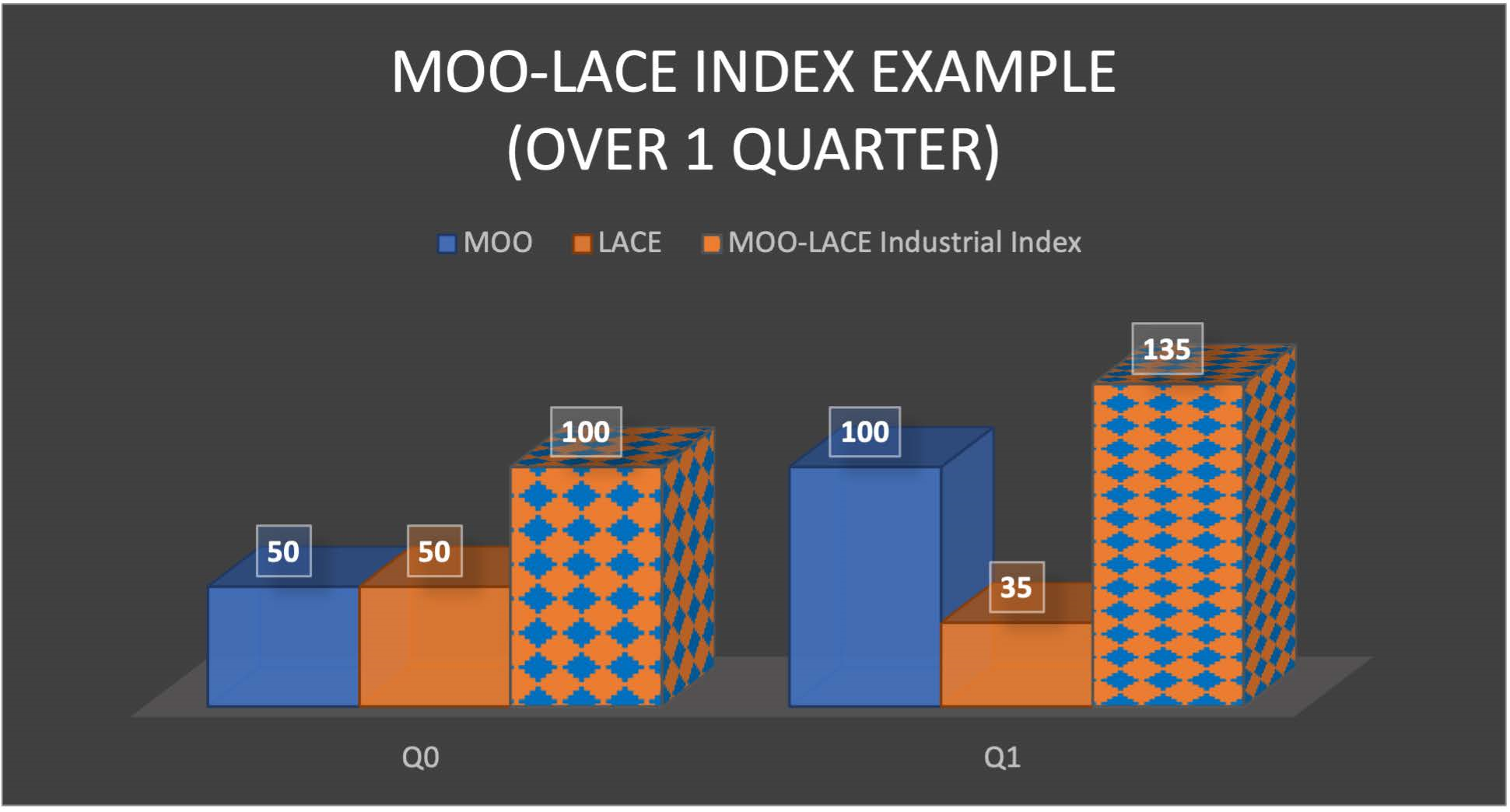 MOO-LACE INDEX EXAMPLE
(OVER 1 QUARTER)

MOO LACE MOO-LACE Industrial Index

50
50
100
100
35
135

Q0
Q1